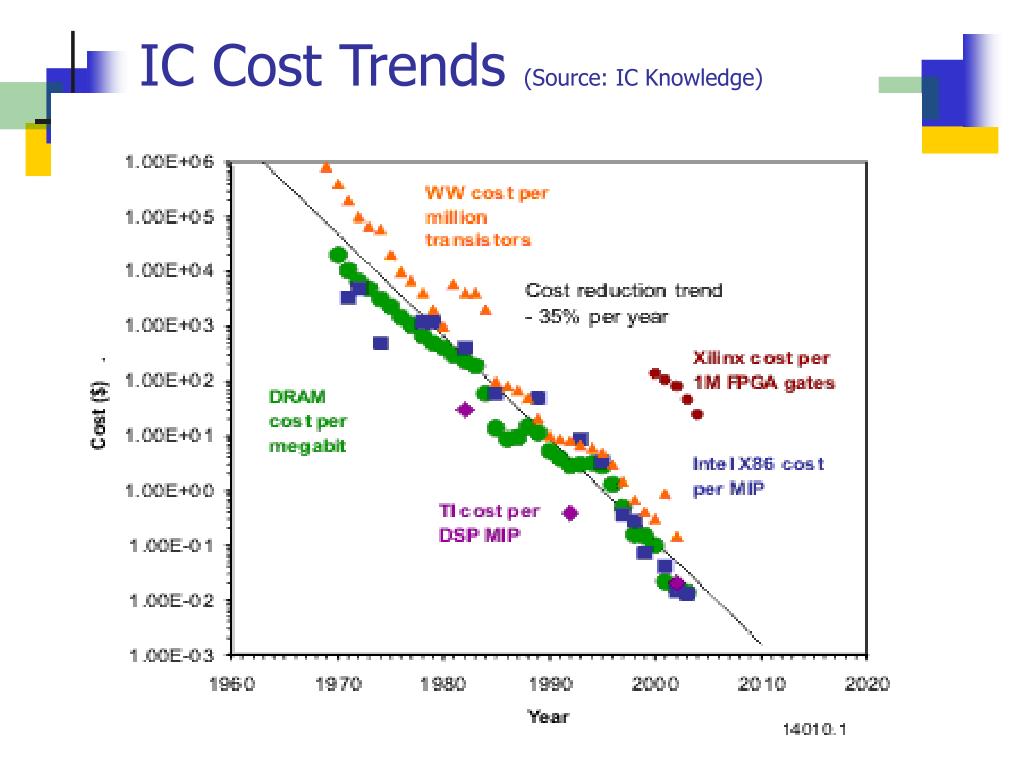 IC Cost Trends (Source: IC Knowledge)

1.00E+06
1.00E+05
1.00E+04
1.00E+03
1.00E+02
1.00E+01
1.00E+00
1.00E-01
1.00E-02
1.00E-03

Cost ($)

WW cost per million transistors

Cost reduction trend - 35% per year

Xilinx cost per 1M FPGA gates

DRAM cost per megabit

Intel X86 cost per MIP

TI cost per DSP MIP

1960 1970 1980 1990 2000 2010 2020

Year

14010.1